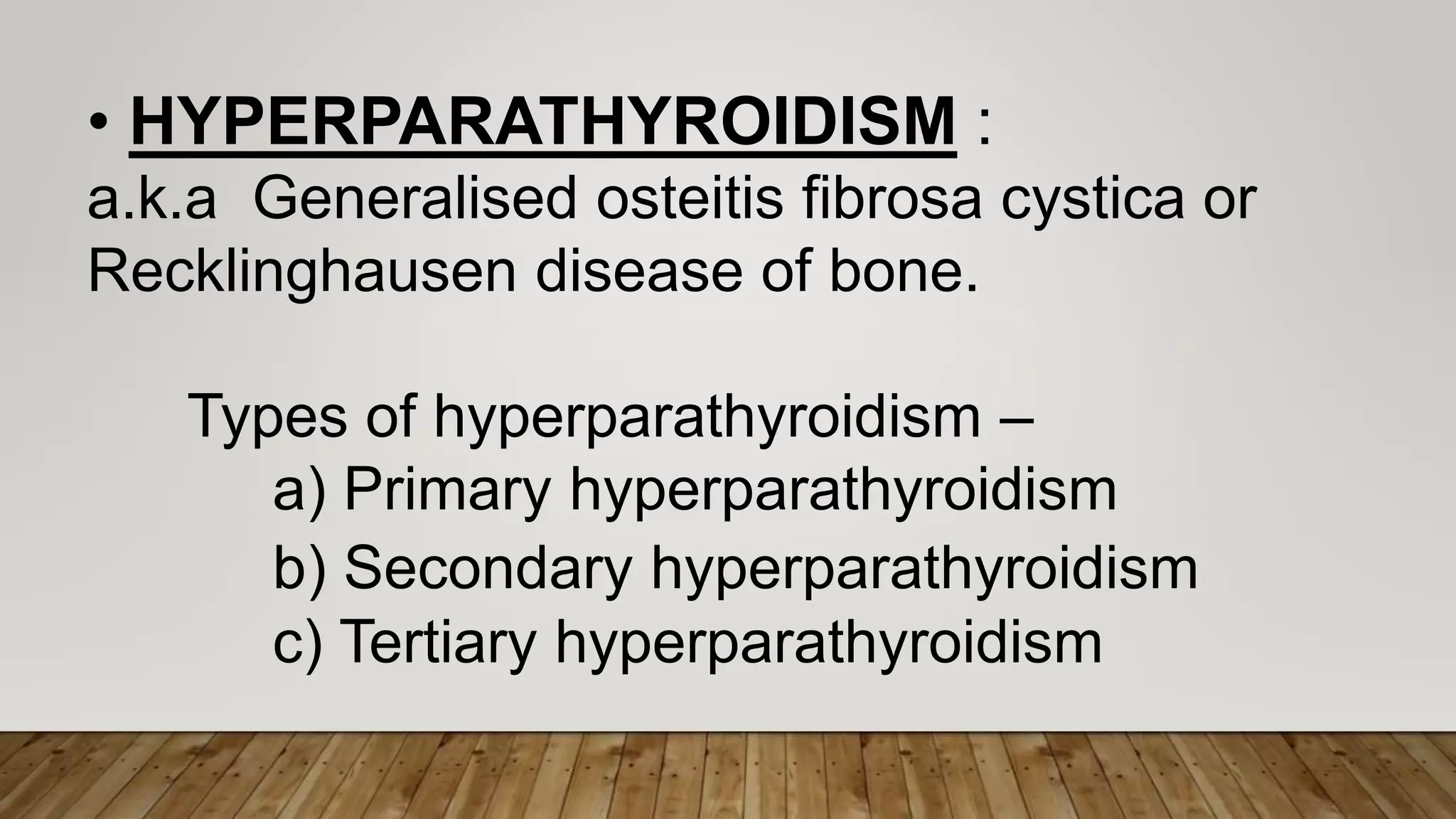 • HYPERPARATHYROIDISM :
a.k.a Generalised osteitis fibrosa cystica or Recklinghausen disease of bone.

Types of hyperparathyroidism –
a) Primary hyperparathyroidism
b) Secondary hyperparathyroidism
c) Tertiary hyperparathyroidism